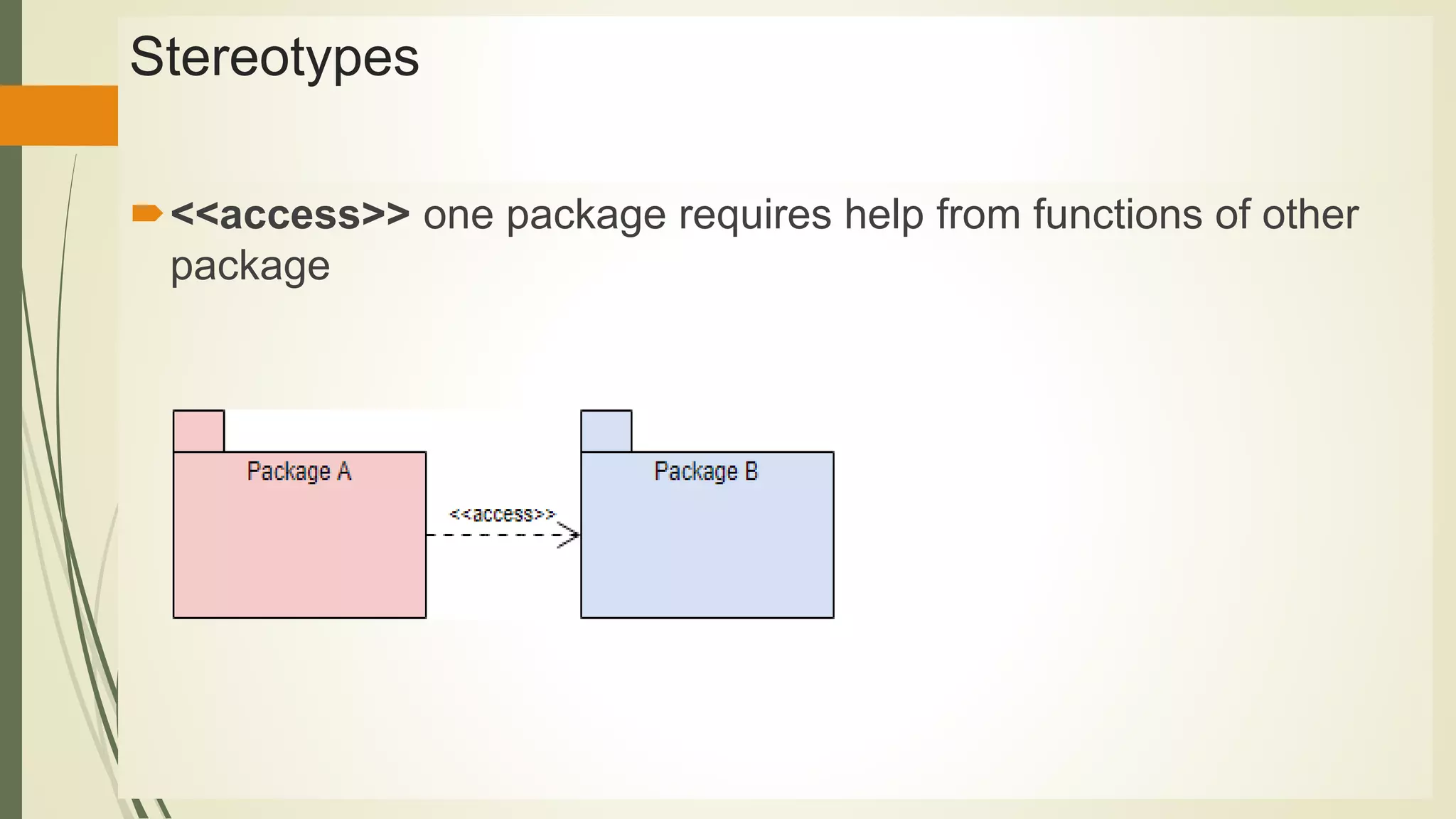 Stereotypes

<<access>> one package requires help from functions of other package

Package A

<<access>>

Package B